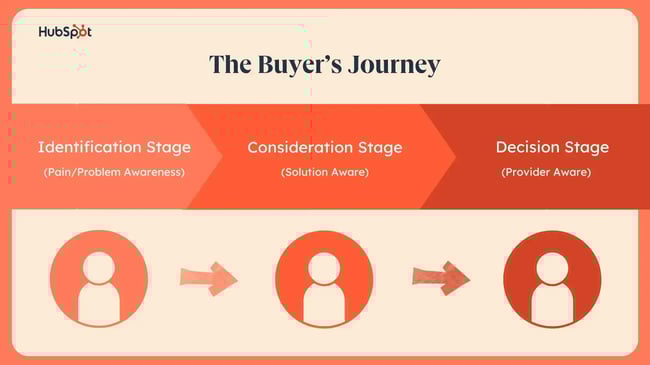 HubSpot

The Buyer's Journey

Identification Stage
(Pain/Problem Awareness)

Consideration Stage
(Solution Aware)

Decision Stage
(Provider Aware)